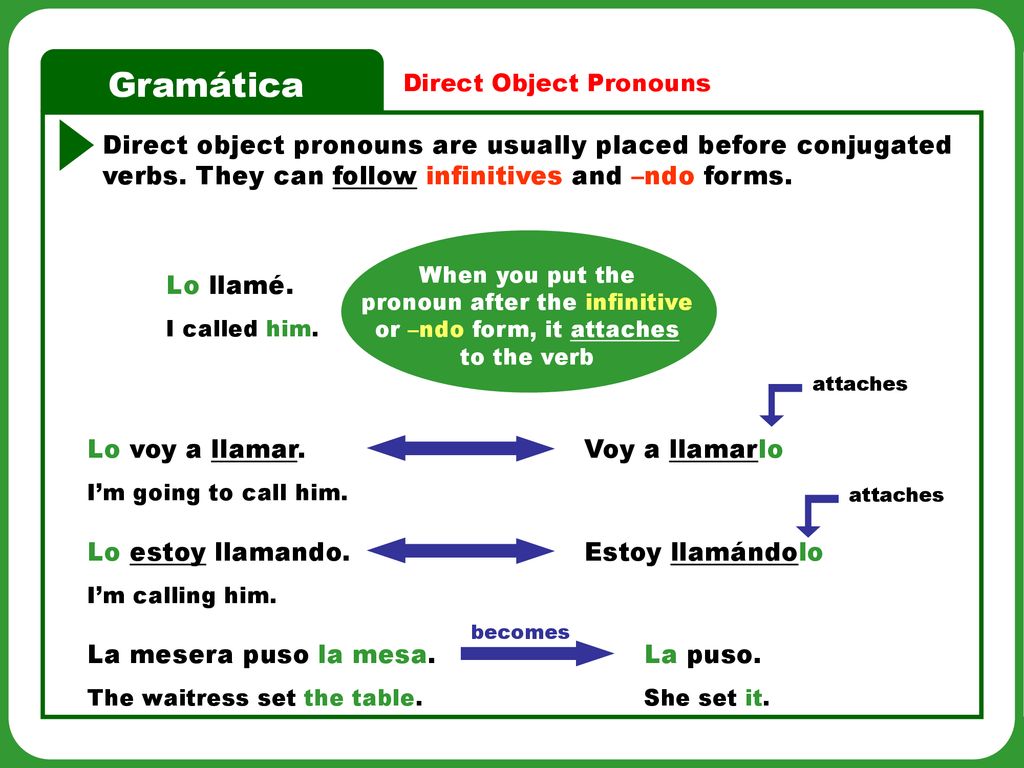 Gramática

Direct Object Pronouns

Direct object pronouns are usually placed before conjugated verbs. They can follow infinitives and –ndo forms.

Lo llamé.

I called him.

When you put the pronoun after the infinitive or –ndo form, it attaches to the verb

attaches

Lo voy a llamar.

Voy a llamarlo

I'm going to call him.

attaches

Lo estoy llamando.

Estoy llamándolo

I'm calling him.

becomes

La mesera puso la mesa.

La puso.

The waitress set the table.

She set it.